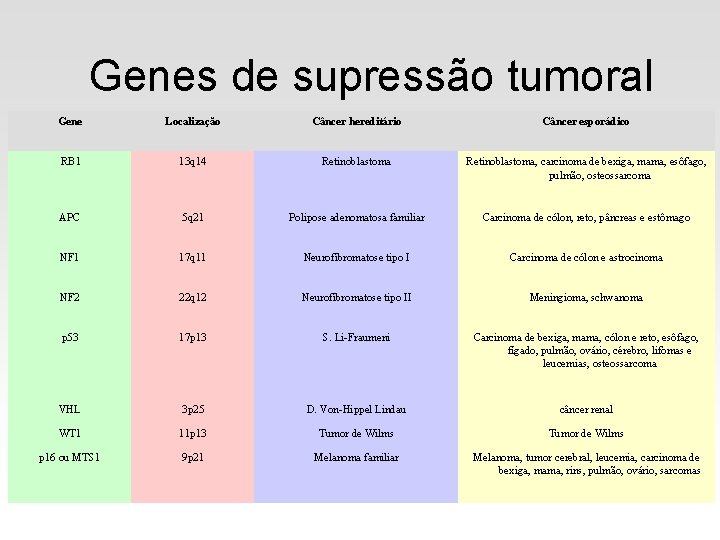 Genes de supressão tumoral

| Gene | Localização | Câncer hereditário | Câncer esporádico |
|---|---|---|---|
| RB1 | 13q14 | Retinoblastoma | Retinoblastoma, carcinoma de bexiga, mama, esôfago, pulmão, osteossarcoma |
| APC | 5q21 | Polipose adenomatosa familiar | Carcinoma de cólon, reto, pâncreas e estômago |
| NF1 | 17q11 | Neurofibromatose tipo I | Carcinoma de cólon e astrocinoma |
| NF2 | 22q12 | Neurofibromatose tipo II | Meningioma, schwanoma |
| p53 | 17p13 | S. Li-Fraumeni | Carcinoma de bexiga, mama, cólon e reto, esôfago, fígado, pulmão, ovário, cérebro, lifomas e leucemias, osteossarcoma |
| VHL | 3p25 | D. Von-Hippel Lindau | câncer renal |
| WT1 | 11p13 | Tumor de Wilms | Tumor de Wilms |
| p16 ou MTS1 | 9p21 | Melanoma familiar | Melanoma, tumor cerebral, leucemia, carcinoma de bexiga, mama, rins, pulmão, ovário, sarcomas |